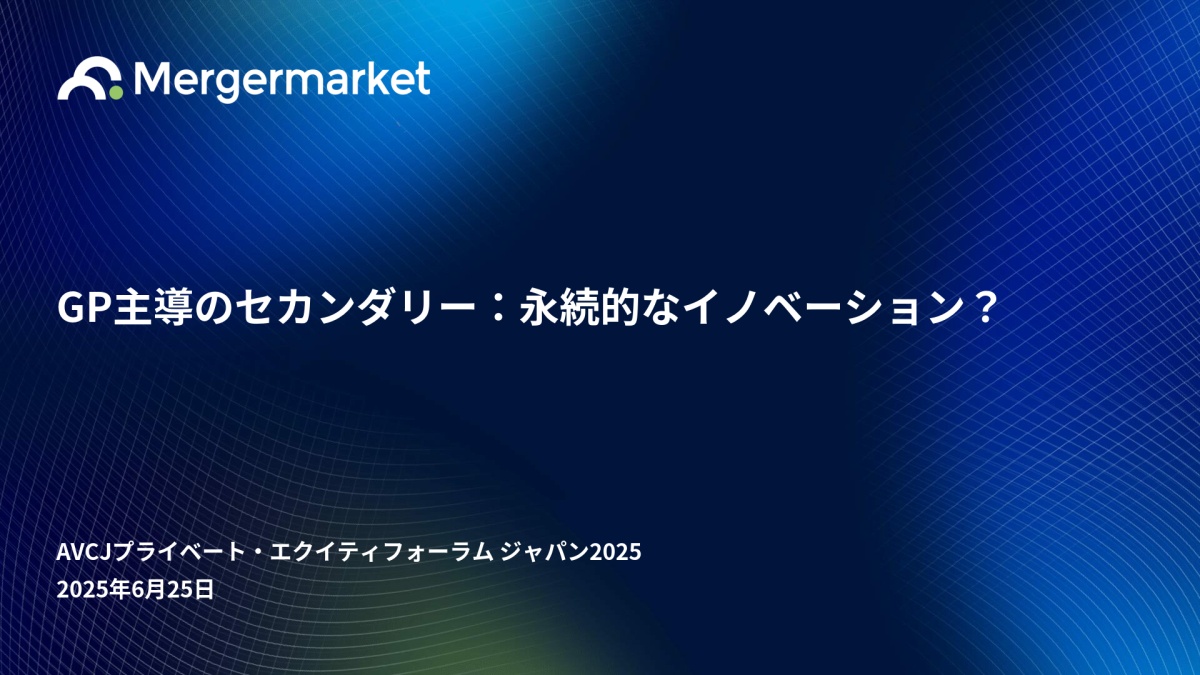 Mergermarket

GP主導のセカンダリー：永続的なイノベーション？

AVCJプライベート・エクイティフォーラム ジャパン2025
2025年6月25日